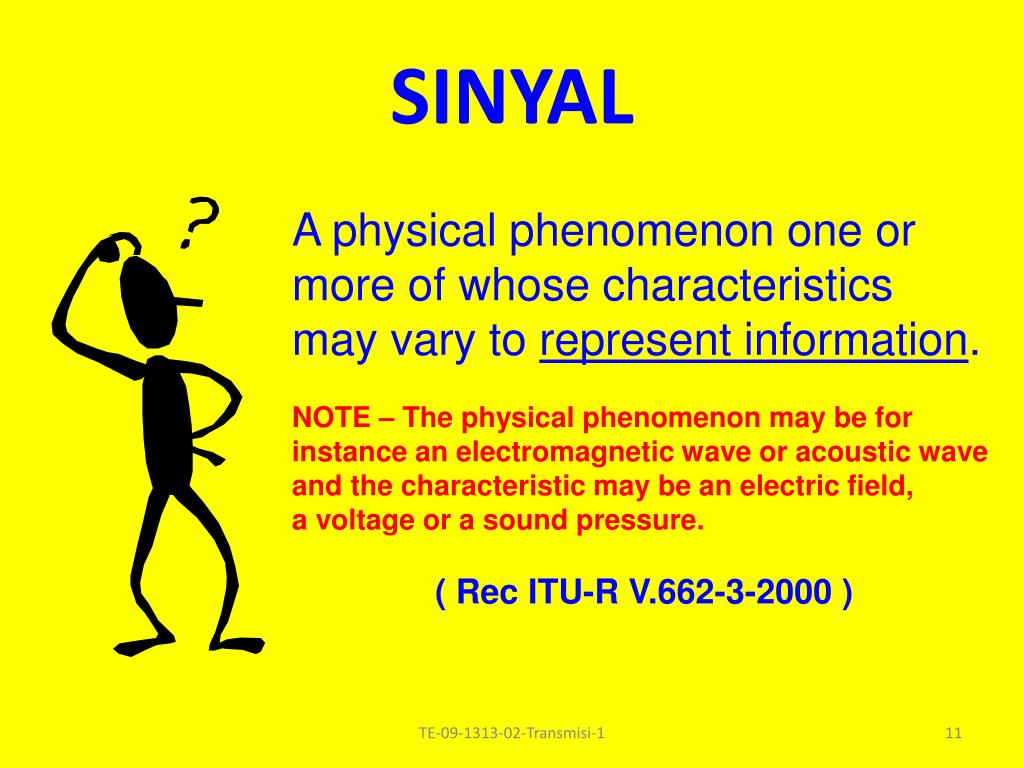 SINYAL

?

A physical phenomenon one or more of whose characteristics may vary to represent information.

NOTE – The physical phenomenon may be for instance an electromagnetic wave or acoustic wave and the characteristic may be an electric field, a voltage or a sound pressure.

( Rec ITU-R V.662-3-2000 )

TE-09-1313-02-Transmisi-1

11